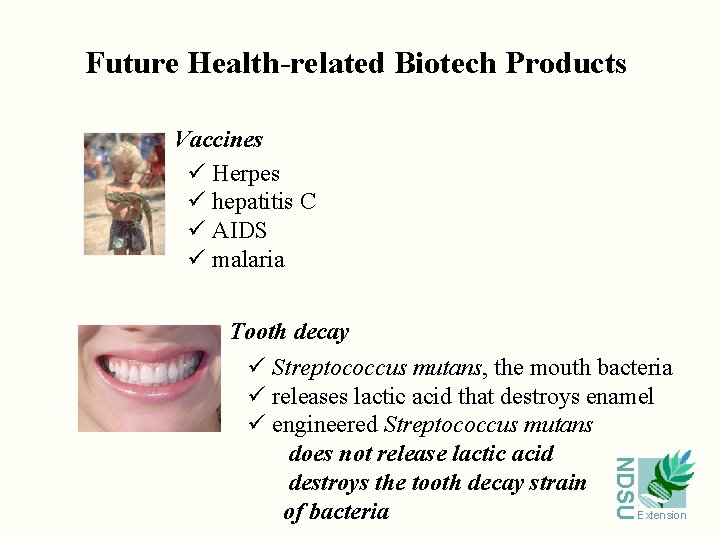 Future Health-related Biotech Products

Vaccines
✓ Herpes
✓ hepatitis C
✓ AIDS
✓ malaria

Tooth decay
✓ Streptococcus mutans, the mouth bacteria
✓ releases lactic acid that destroys enamel
✓ engineered Streptococcus mutans
does not release lactic acid
destroys the tooth decay strain of bacteria

NDSU Extension